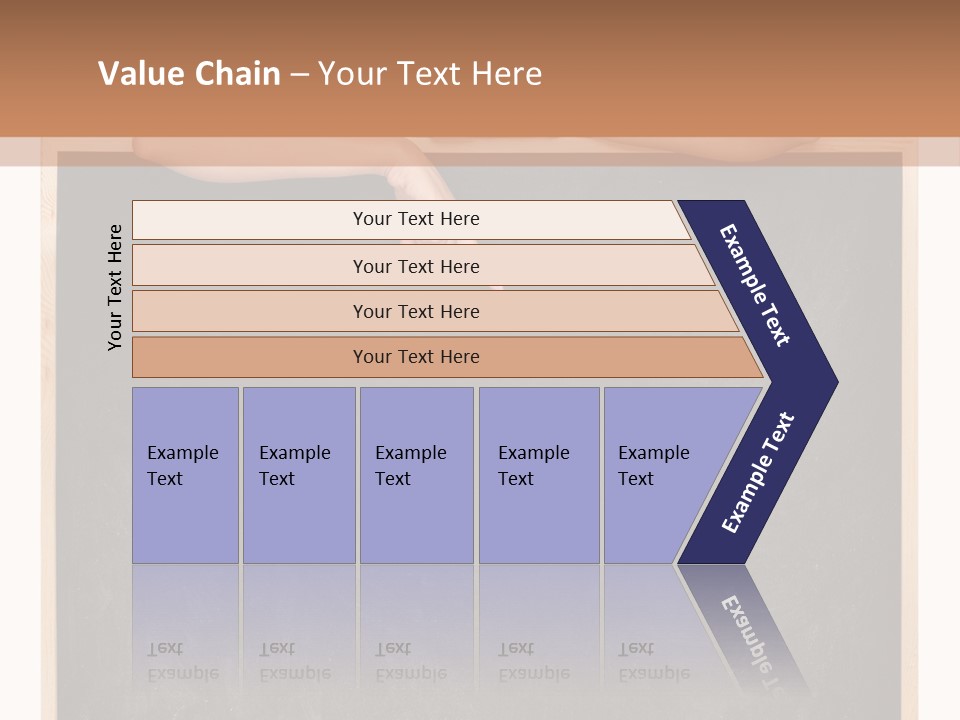 Value Chain – Your Text Here

Your Text Here

Your Text Here

Your Text Here

Your Text Here

Your Text Here

Example Text

Example Text

Example Text

Example Text

Example Text

Example Text

Example Text